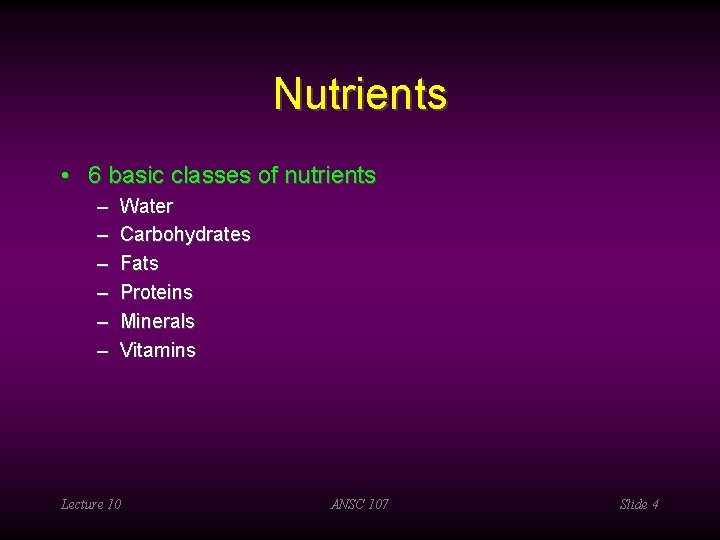 Nutrients

• 6 basic classes of nutrients
– Water
– Carbohydrates
– Fats
– Proteins
– Minerals
– Vitamins

Lecture 10
ANSC 107
Slide 4